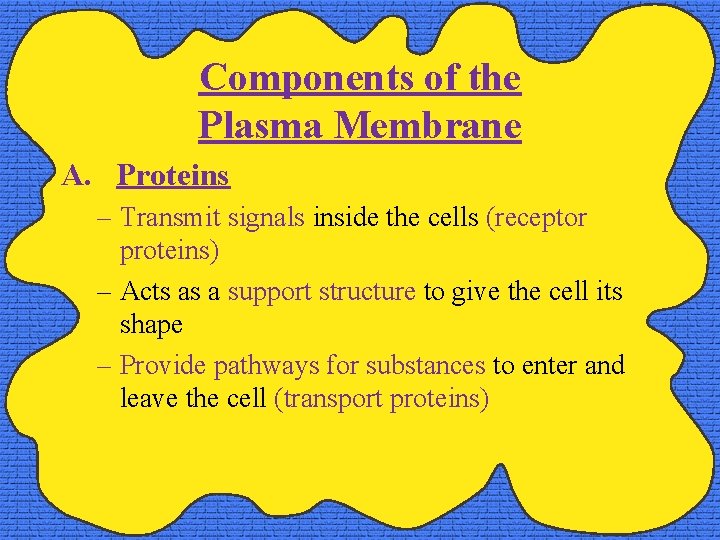 Components of the Plasma Membrane

A. Proteins

– Transmit signals inside the cells (receptor proteins)

– Acts as a support structure to give the cell its shape

– Provide pathways for substances to enter and leave the cell (transport proteins)